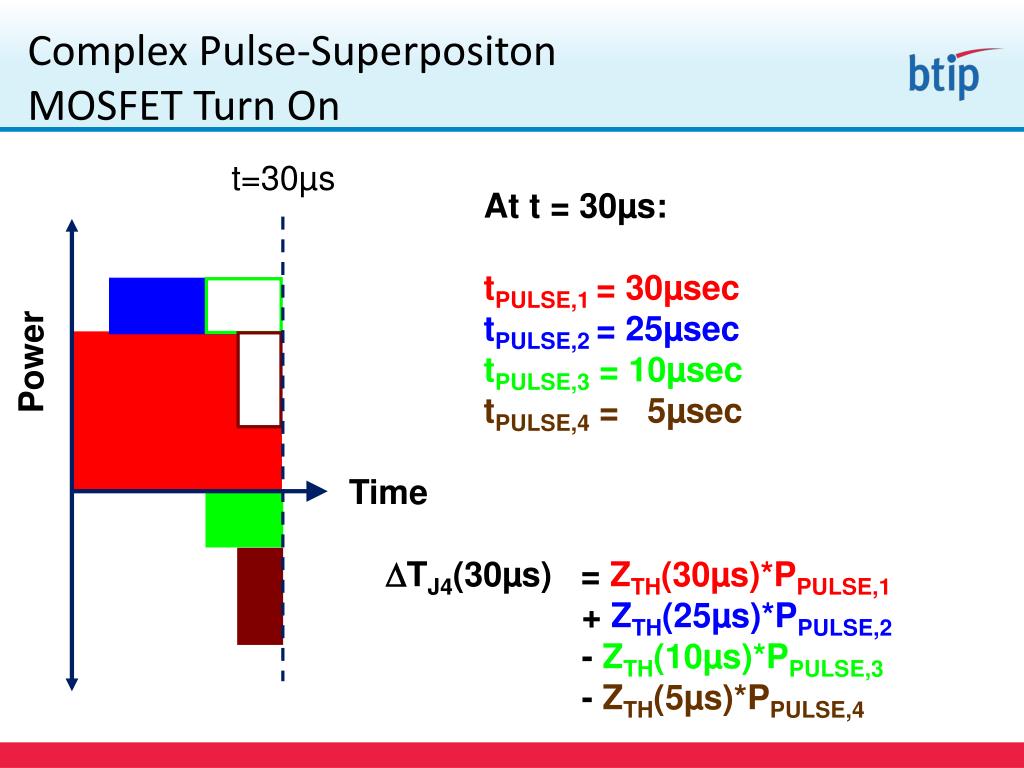 Complex Pulse-Superpositon MOSFET Turn On

btip

t=30µs

Power

Time

At t = 30µs:

$t_{PULSE,1}$ = 30µsec
$t_{PULSE,2}$ = 25µsec
$t_{PULSE,3}$ = 10µsec
$t_{PULSE,4}$ = 5µsec

$\Delta T_{J4}$(30µs) = $Z_{TH}$(30µs)*$P_{PULSE,1}$
+ $Z_{TH}$(25µs)*$P_{PULSE,2}$
- $Z_{TH}$(10µs)*$P_{PULSE,3}$
- $Z_{TH}$(5µs)*$P_{PULSE,4}$